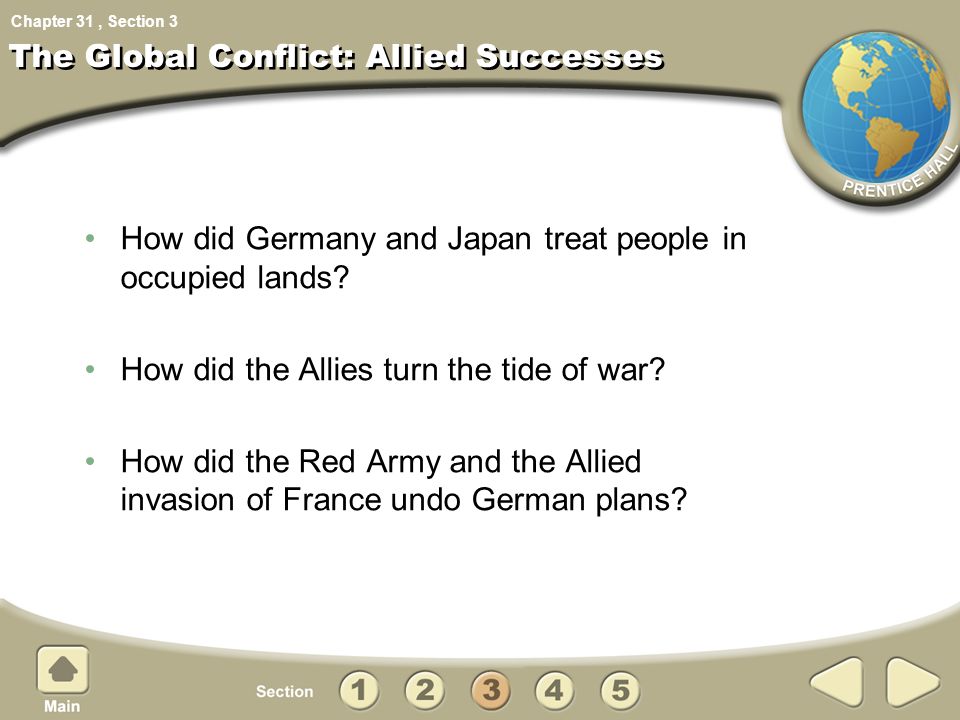 Chapter 31 , Section 3

The Global Conflict: Allied Successes

PRENTICE HALL

• How did Germany and Japan treat people in occupied lands?

• How did the Allies turn the tide of war?

• How did the Red Army and the Allied invasion of France undo German plans?

Main

Section 1 2 3 4 5